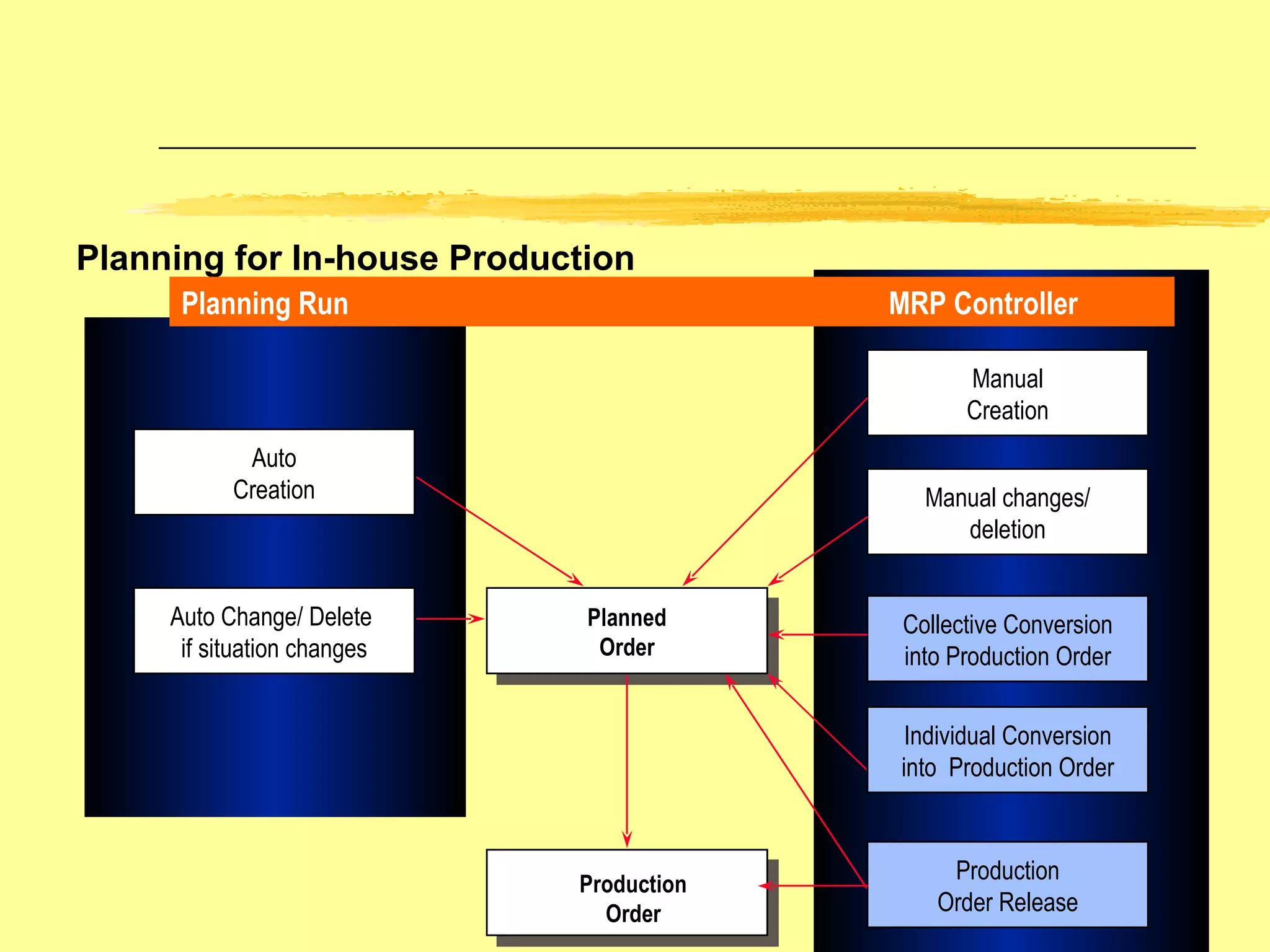 Planning for In-house Production

Planning Run

MRP Controller

Auto Creation

Auto Change/ Delete if situation changes

Planned Order

Production Order

Manual Creation

Manual changes/ deletion

Collective Conversion into Production Order

Individual Conversion into Production Order

Production Order Release